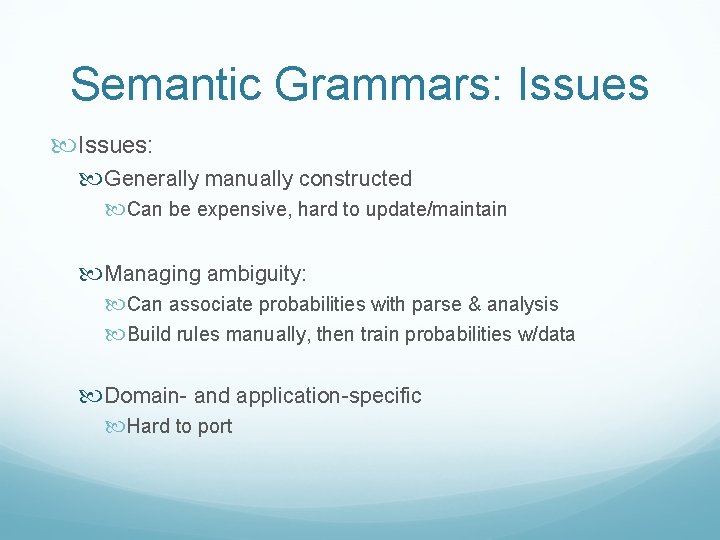 Semantic Grammars: Issues

Issues:

Generally manually constructed

Can be expensive, hard to update/maintain

Managing ambiguity:

Can associate probabilities with parse & analysis

Build rules manually, then train probabilities w/data

Domain- and application-specific

Hard to port